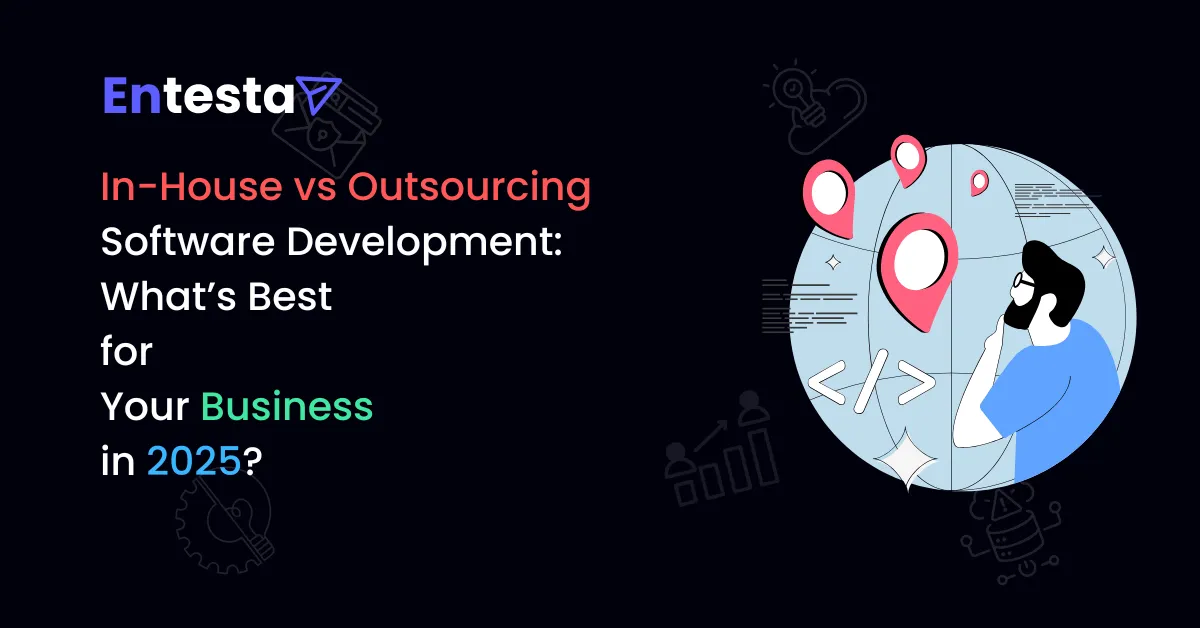 Entesta

In-House vs Outsourcing Software Development: What's Best for Your Business in 2025?

</>